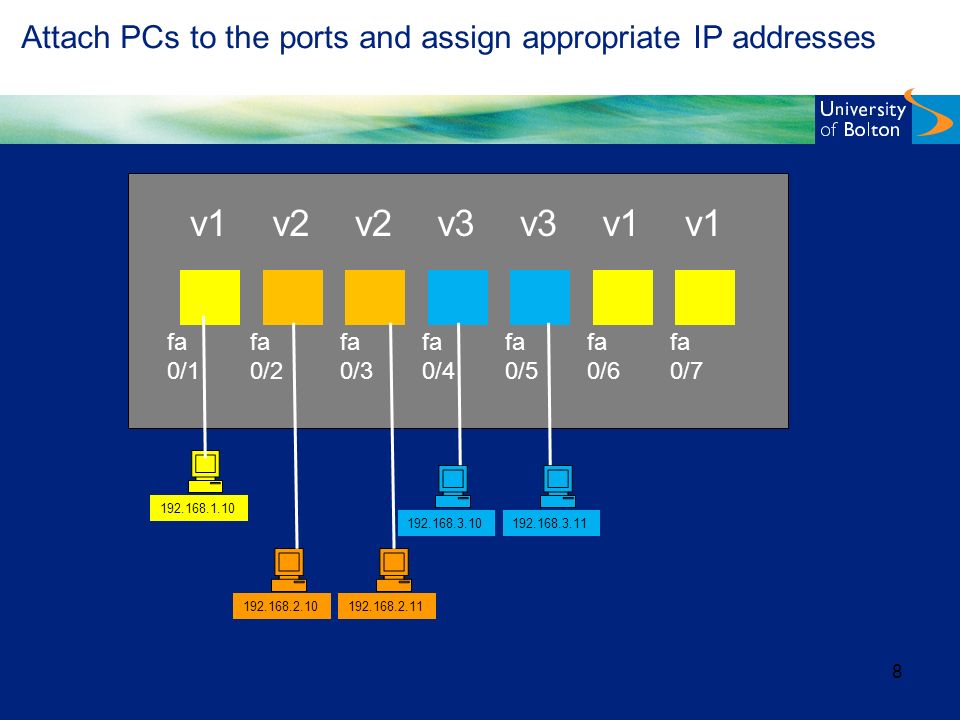 Attach PCs to the ports and assign appropriate IP addresses

University of Bolton

v1 v2 v2 v3 v3 v1 v1

fa 0/1 fa 0/2 fa 0/3 fa 0/4 fa 0/5 fa 0/6 fa 0/7

192.168.1.10

192.168.3.10

192.168.3.11

192.168.2.10

192.168.2.11

8